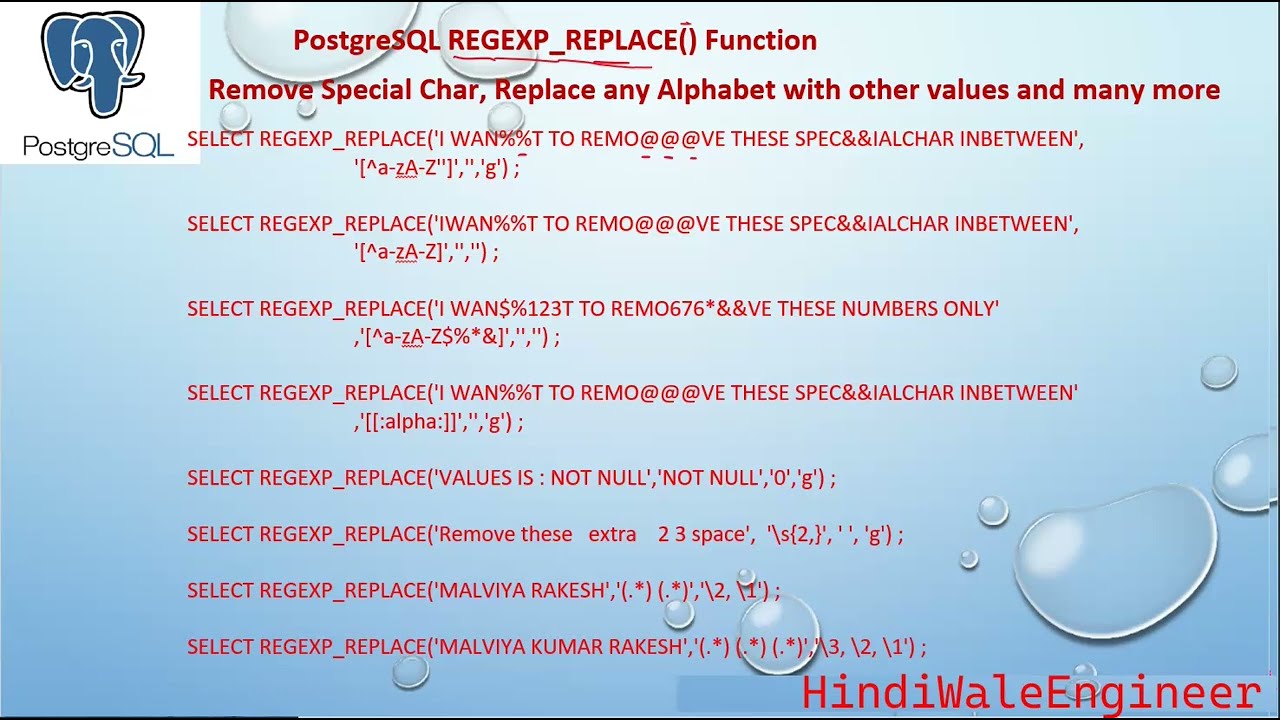 PostgreSQL

PostgreSQL REGEXP_REPLACE() Function

Remove Special Char, Replace any Alphabet with other values and many more

SELECT REGEXP_REPLACE('I WAN%%T TO REMO@@@VE THESE SPEC&&IALCHAR INBETWEEN', '[^a-zA-Z'']','','g') ;

SELECT REGEXP_REPLACE('IWAN%%T TO REMO@@@VE THESE SPEC&&IALCHAR INBETWEEN', '[^a-zA-Z]','','') ;

SELECT REGEXP_REPLACE('I WAN$%123T TO REMO676*&&VE THESE NUMBERS ONLY' ,'[^a-zA-Z$%*&]','','') ;

SELECT REGEXP_REPLACE('I WAN%%T TO REMO@@@VE THESE SPEC&&IALCHAR INBETWEEN' ,'[[:alpha:]]','','g') ;

SELECT REGEXP_REPLACE('VALUES IS : NOT NULL','NOT NULL','0','g') ;

SELECT REGEXP_REPLACE('Remove these   extra    2 3 space',  '\s{2,}', ' ', 'g') ;

SELECT REGEXP_REPLACE('MALVIYA RAKESH','(.*) (.*)','\2, \1') ;

SELECT REGEXP_REPLACE('MALVIYA KUMAR RAKESH','(.*) (.*) (.*)','\3, \2, \1') ;

HindiWaleEngineer